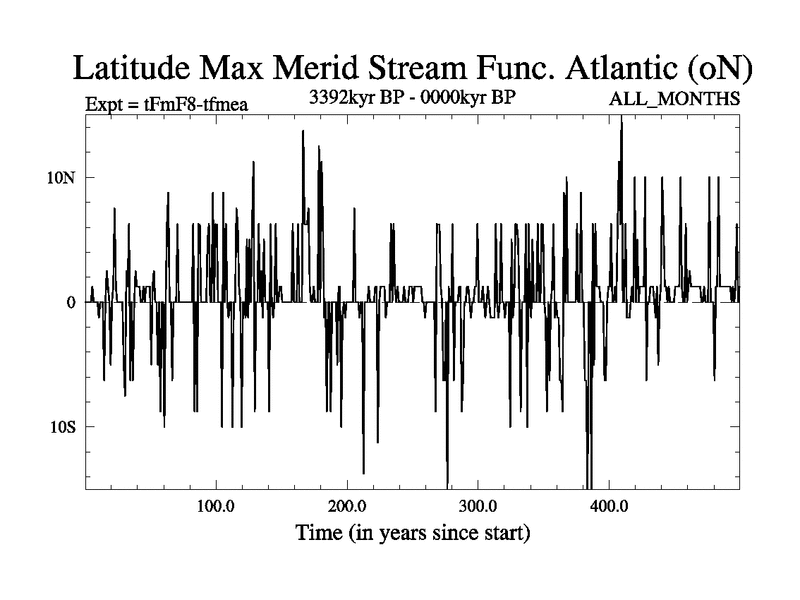 Latitude Max Merid Stream Func. Atlantic (oN)

Expt = tFmF8-tfmea

3392kyr BP - 0000kyr BP

ALL_MONTHS

10N

0

10S

100.0

200.0

300.0

400.0

Time (in years since start)